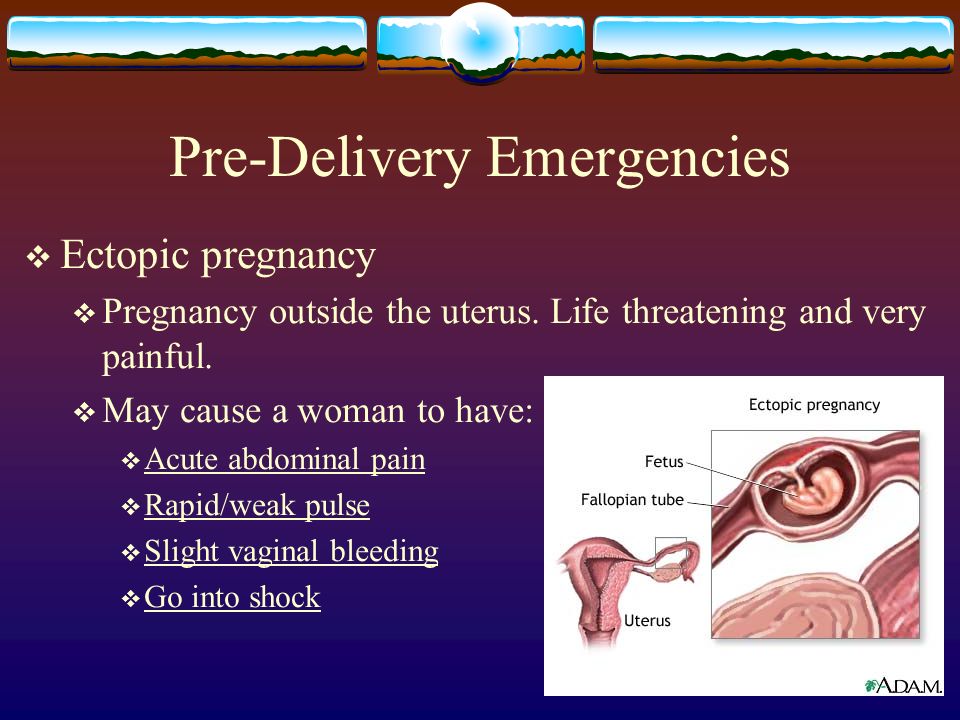 Pre-Delivery Emergencies

❖ Ectopic pregnancy

❖ Pregnancy outside the uterus. Life threatening and very painful.

❖ May cause a woman to have:

❖ Acute abdominal pain

❖ Rapid/weak pulse

❖ Slight vaginal bleeding

❖ Go into shock

Ectopic pregnancy

Fetus

Fallopian tube

Uterus

A.D.A.M.